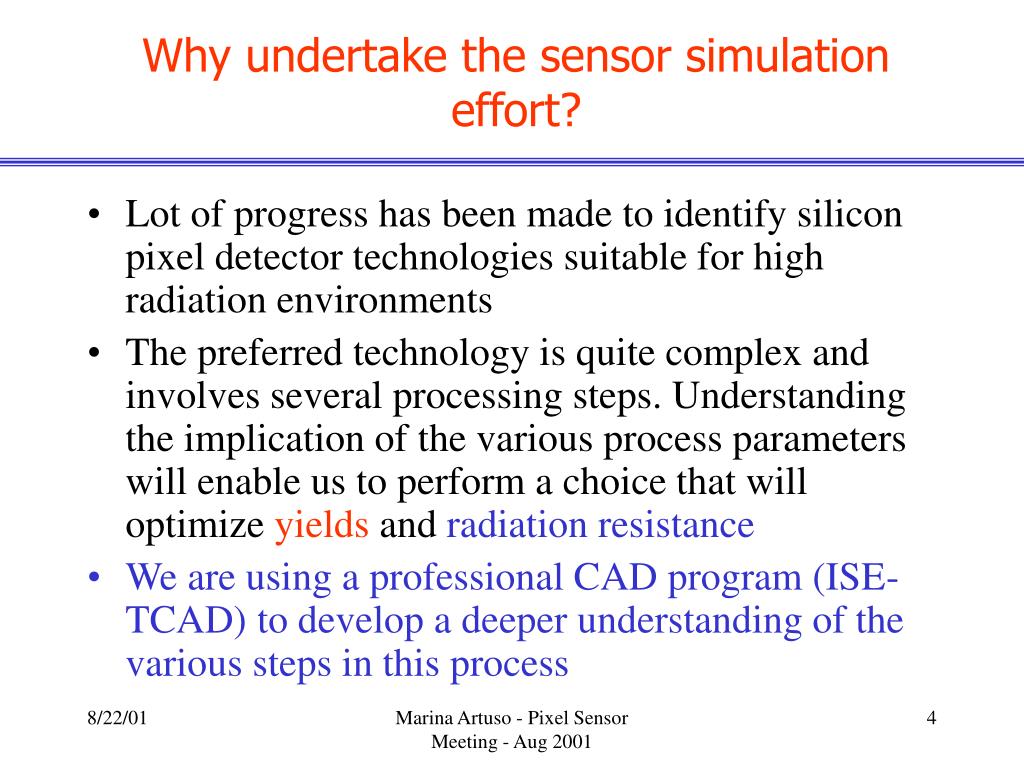 Why undertake the sensor simulation effort?

• Lot of progress has been made to identify silicon pixel detector technologies suitable for high radiation environments
• The preferred technology is quite complex and involves several processing steps. Understanding the implication of the various process parameters will enable us to perform a choice that will optimize yields and radiation resistance
• We are using a professional CAD program (ISE-TCAD) to develop a deeper understanding of the various steps in this process

8/22/01

Marina Artuso - Pixel Sensor Meeting - Aug 2001

4